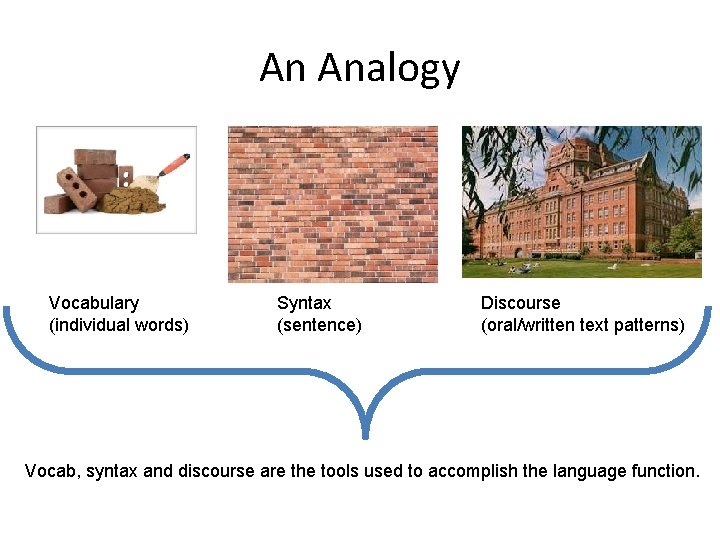 An Analogy

Vocabulary
(individual words)

Syntax
(sentence)

Discourse
(oral/written text patterns)

Vocab, syntax and discourse are the tools used to accomplish the language function.